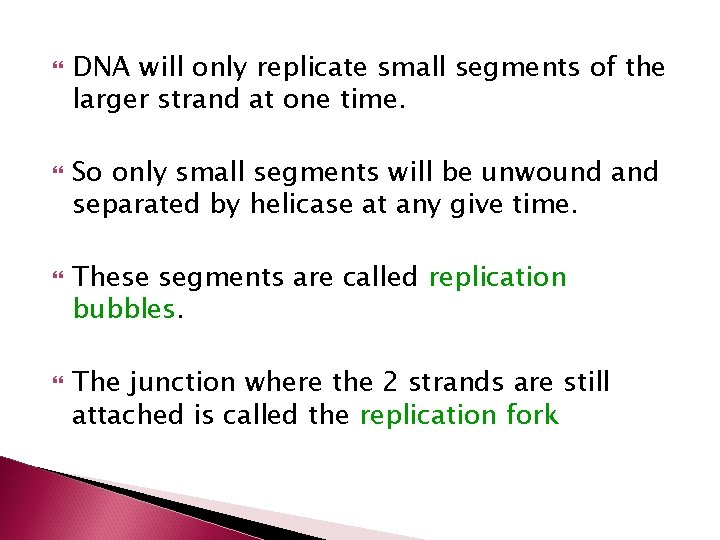 DNA will only replicate small segments of the larger strand at one time.

So only small segments will be unwound and separated by helicase at any give time.

These segments are called replication bubbles.

The junction where the 2 strands are still attached is called the replication fork